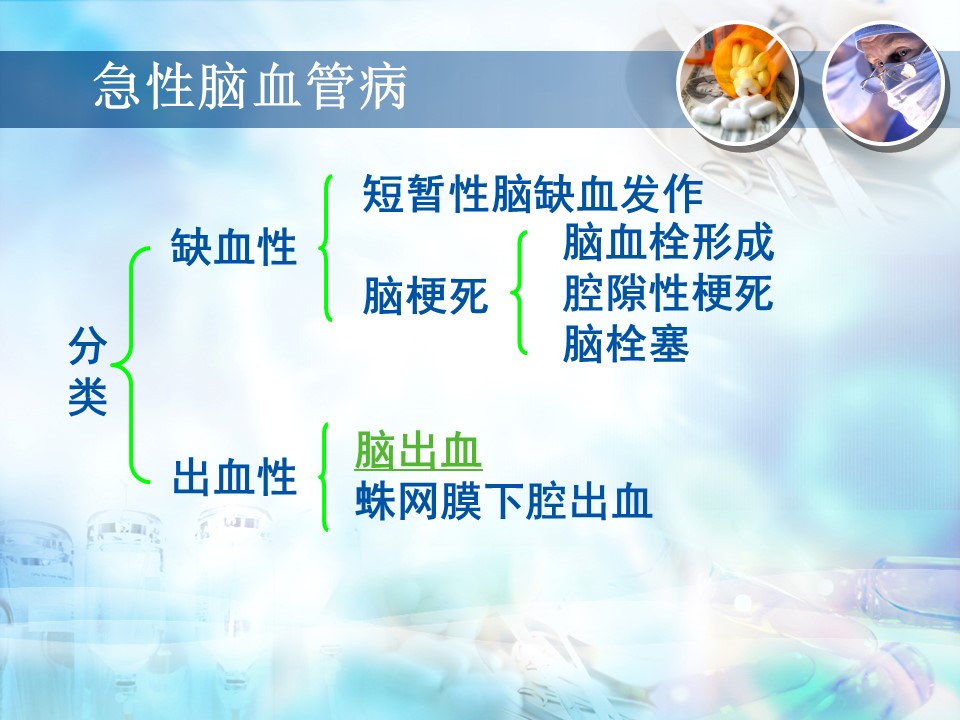 急性脑血管病

分类

缺血性

短暂性脑缺血发作

脑梗死

脑血栓形成
腔隙性梗死
脑栓塞

出血性

脑出血
蛛网膜下腔出血